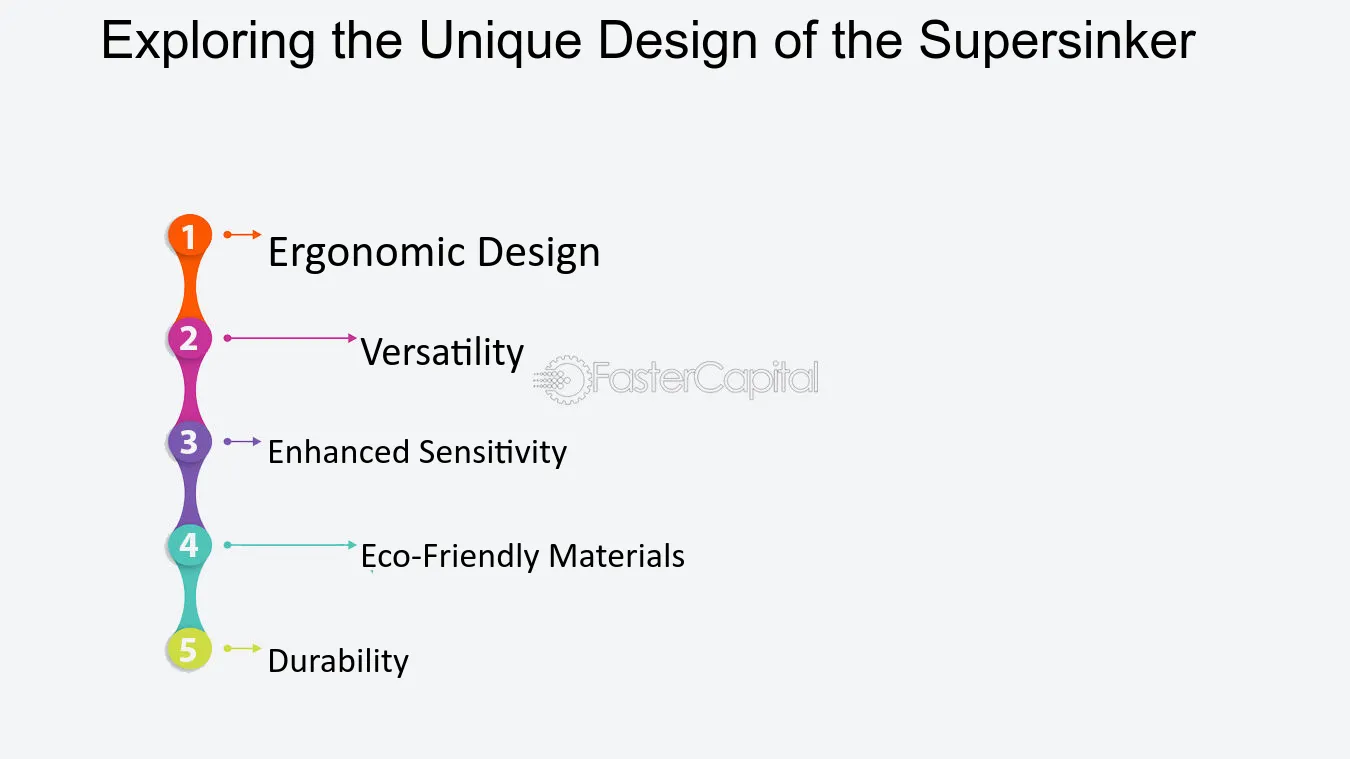 Exploring the Unique Design of the Supersinker

1 Ergonomic Design

2 Versatility

FasterCapital

3 Enhanced Sensitivity

4 Eco-Friendly Materials

5 Durability